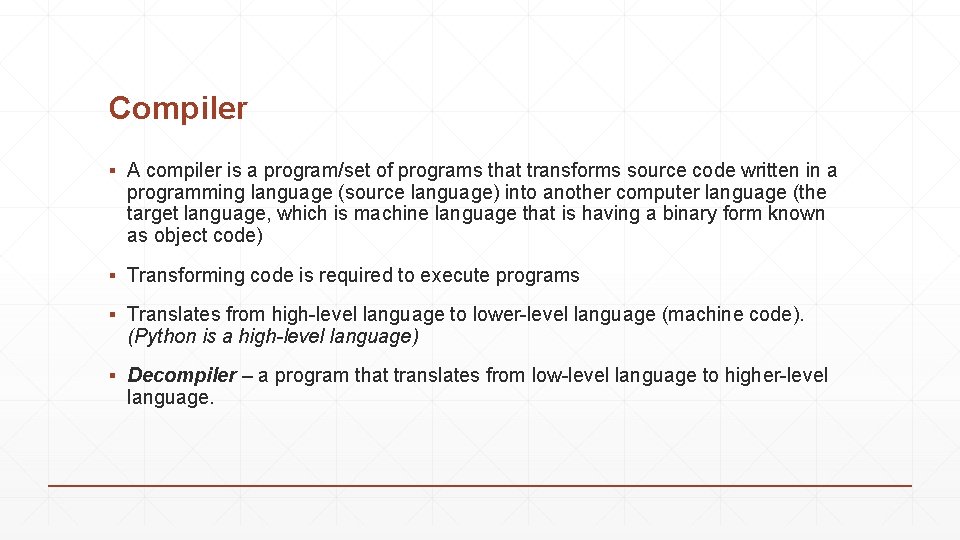 Compiler

▪ A compiler is a program/set of programs that transforms source code written in a programming language (source language) into another computer language (the target language, which is machine language that is having a binary form known as object code)

▪ Transforming code is required to execute programs

▪ Translates from high-level language to lower-level language (machine code). (Python is a high-level language)

▪ Decompiler – a program that translates from low-level language to higher-level language.